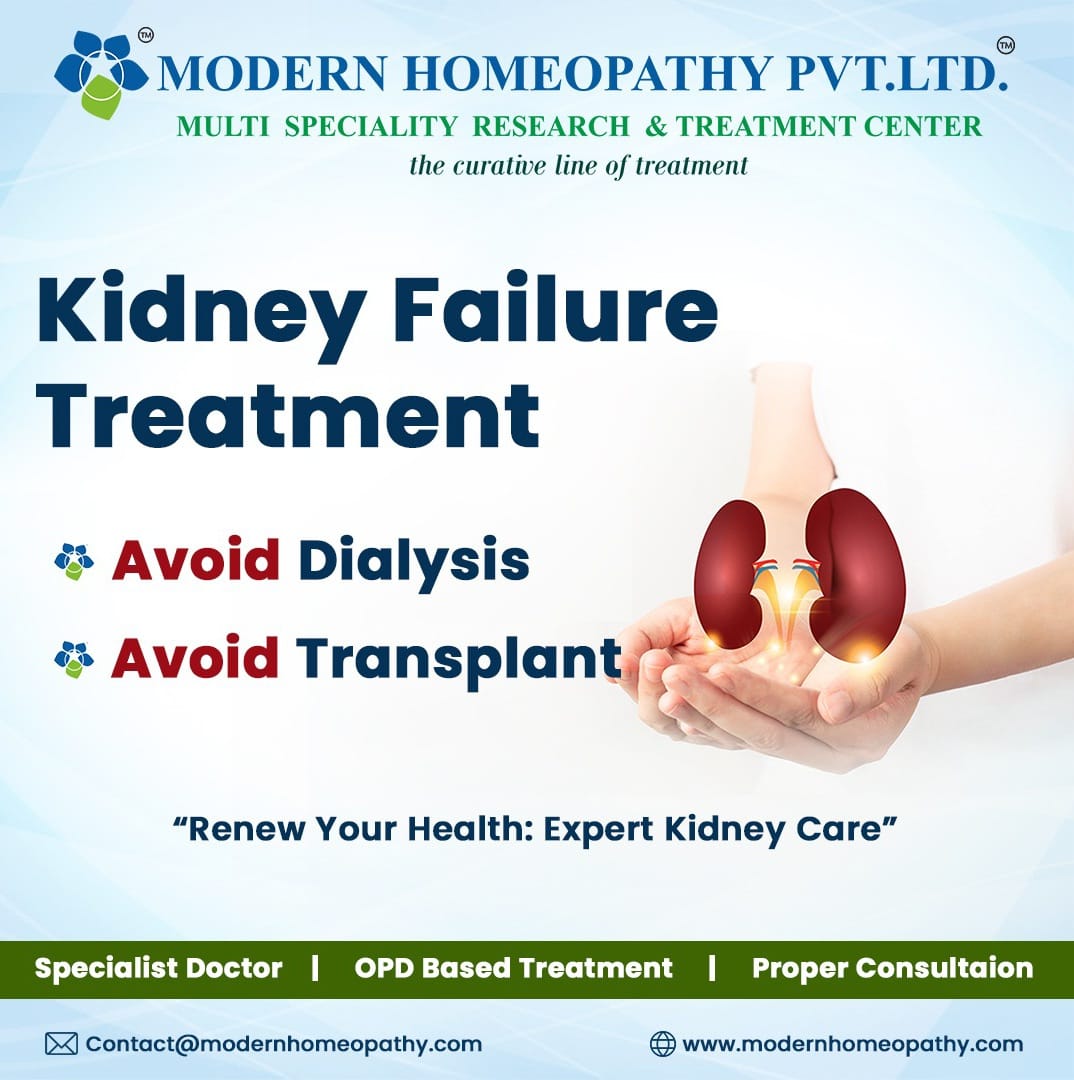 ™ MODERN HOMEOPATHY PVT.LTD. ™
MULTI SPECIALITY RESEARCH & TREATMENT CENTER
the curative line of treatment

Kidney Failure Treatment

Avoid Dialysis
Avoid Transplant

“Renew Your Health: Expert Kidney Care”

Specialist Doctor | OPD Based Treatment | Proper Consultaion

Contact@modernhomeopathy.com
www.modernhomeopathy.com